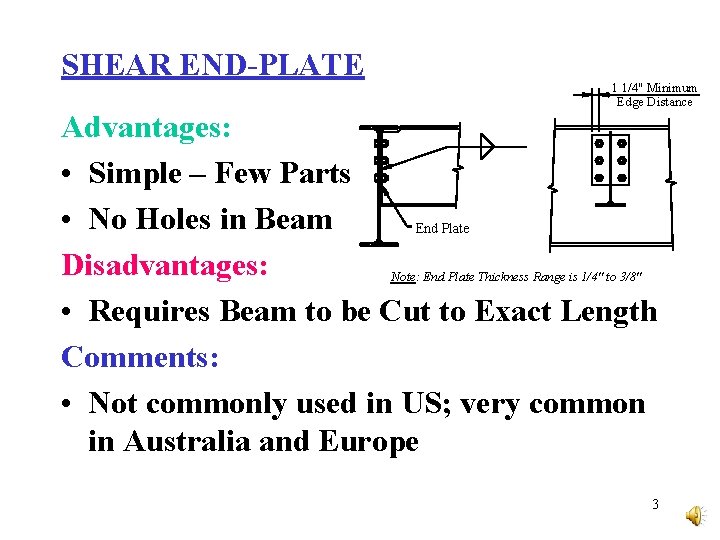 SHEAR END-PLATE

Advantages:

• Simple – Few Parts

• No Holes in Beam

Disadvantages:

• Requires Beam to be Cut to Exact Length

Comments:

• Not commonly used in US; very common in Australia and Europe

1 1/4" Minimum Edge Distance

End Plate

Note: End Plate Thickness Range is 1/4" to 3/8"

3